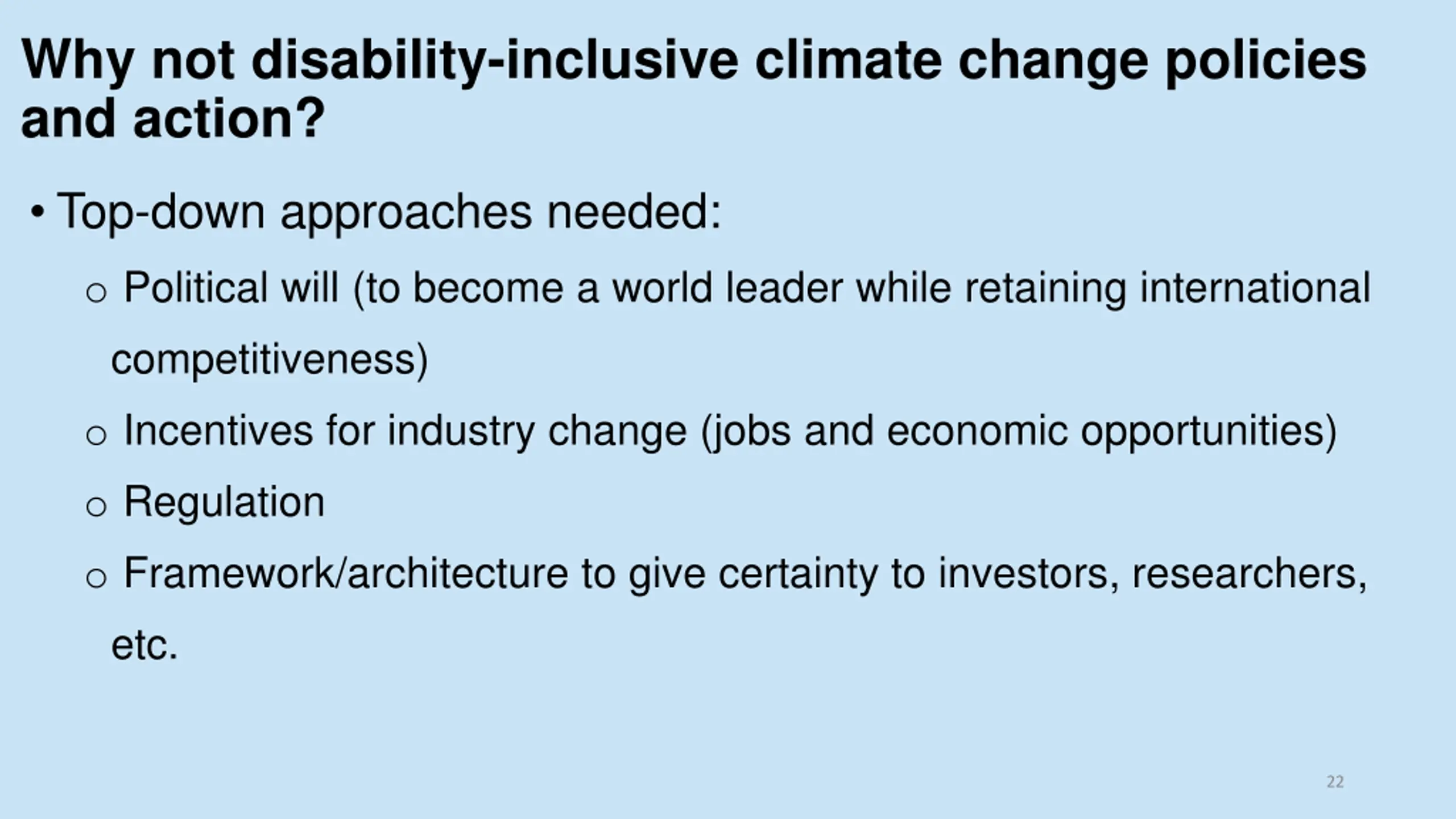 Why not disability-inclusive climate change policies and action?

• Top-down approaches needed:

○ Political will (to become a world leader while retaining international competitiveness)

○ Incentives for industry change (jobs and economic opportunities)

○ Regulation

○ Framework/architecture to give certainty to investors, researchers, etc.

22